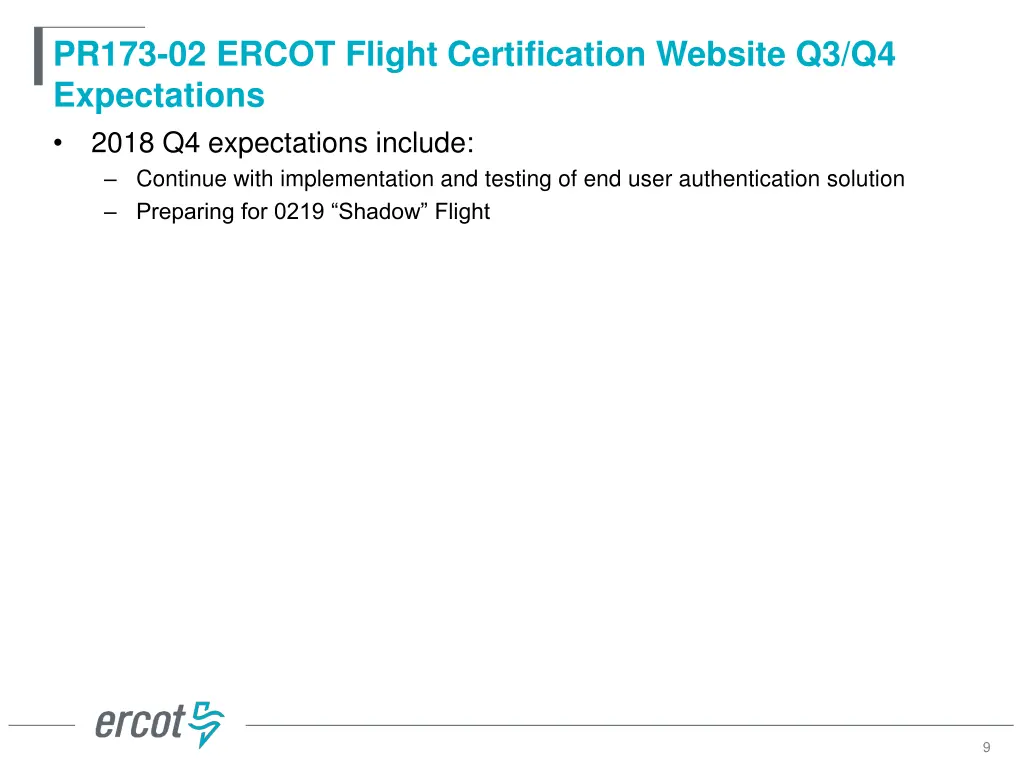 PR173-02 ERCOT Flight Certification Website Q3/Q4 Expectations

• 2018 Q4 expectations include:
– Continue with implementation and testing of end user authentication solution
– Preparing for 0219 “Shadow” Flight

ercot

9